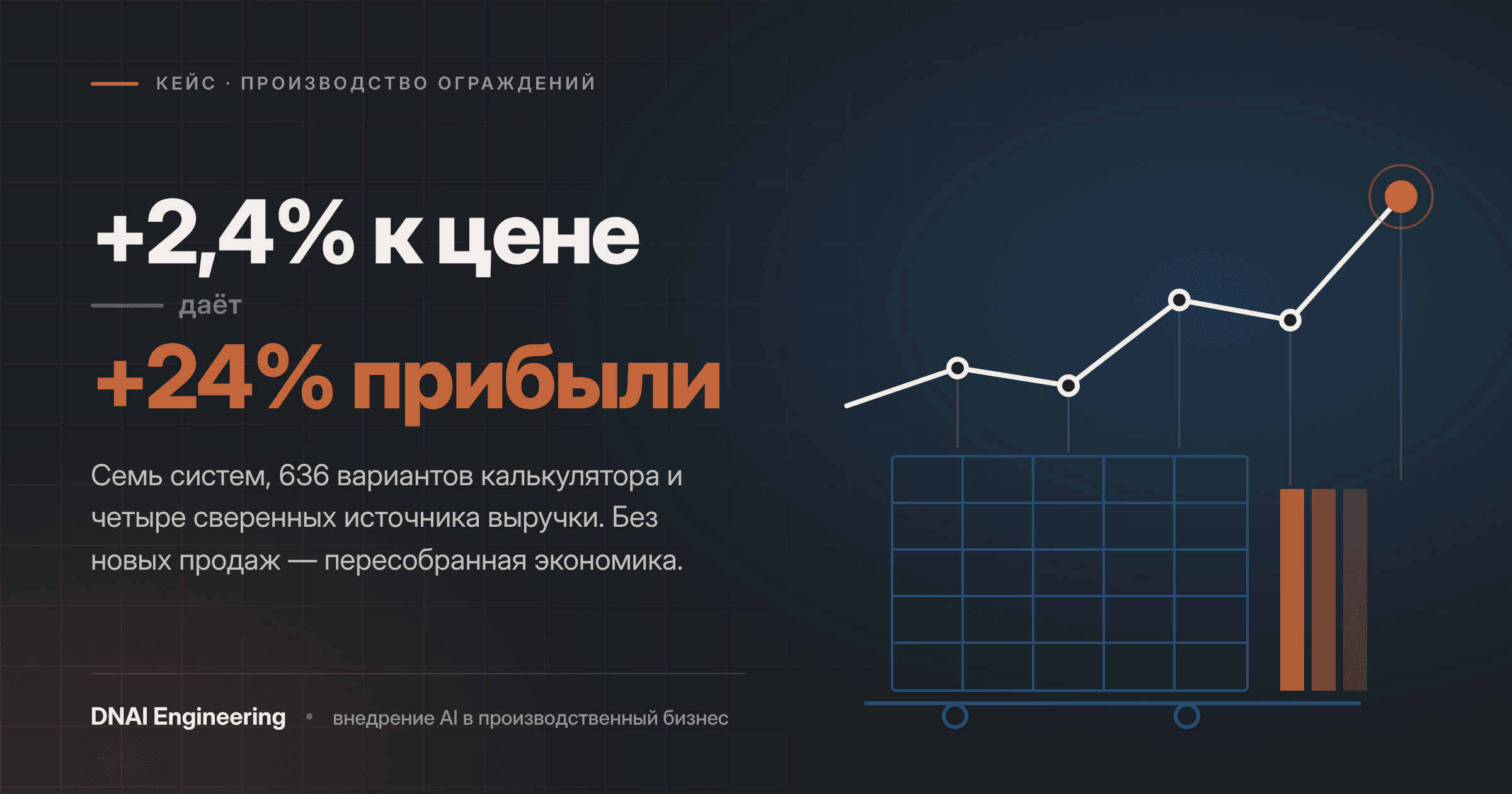 КЕЙС · ПРОИЗВОДСТВО ОГРАЖДЕНИЙ

+2,4% к цене

даёт

+24% прибыли

Семь систем, 636 вариантов калькулятора и четыре сверенных источника выручки. Без новых продаж — пересобранная экономика.

DNAI Engineering • внедрение AI в производственный бизнес